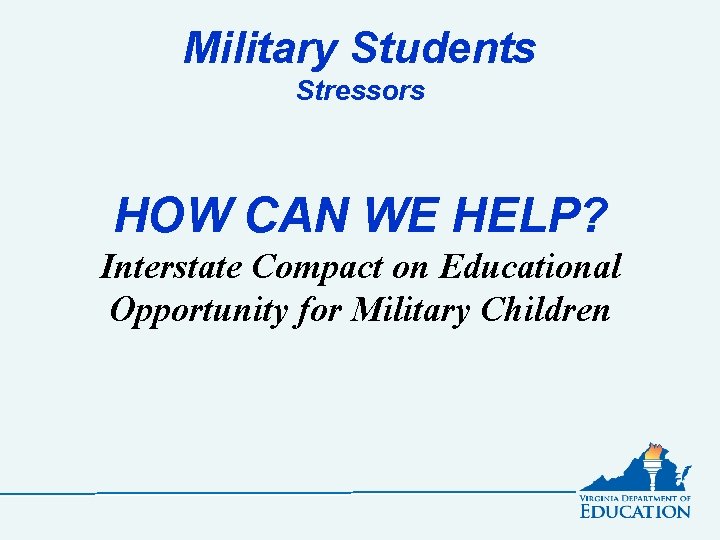 Military Students
Stressors

HOW CAN WE HELP?
Interstate Compact on Educational Opportunity for Military Children

VIRGINIA DEPARTMENT OF
EDUCATION